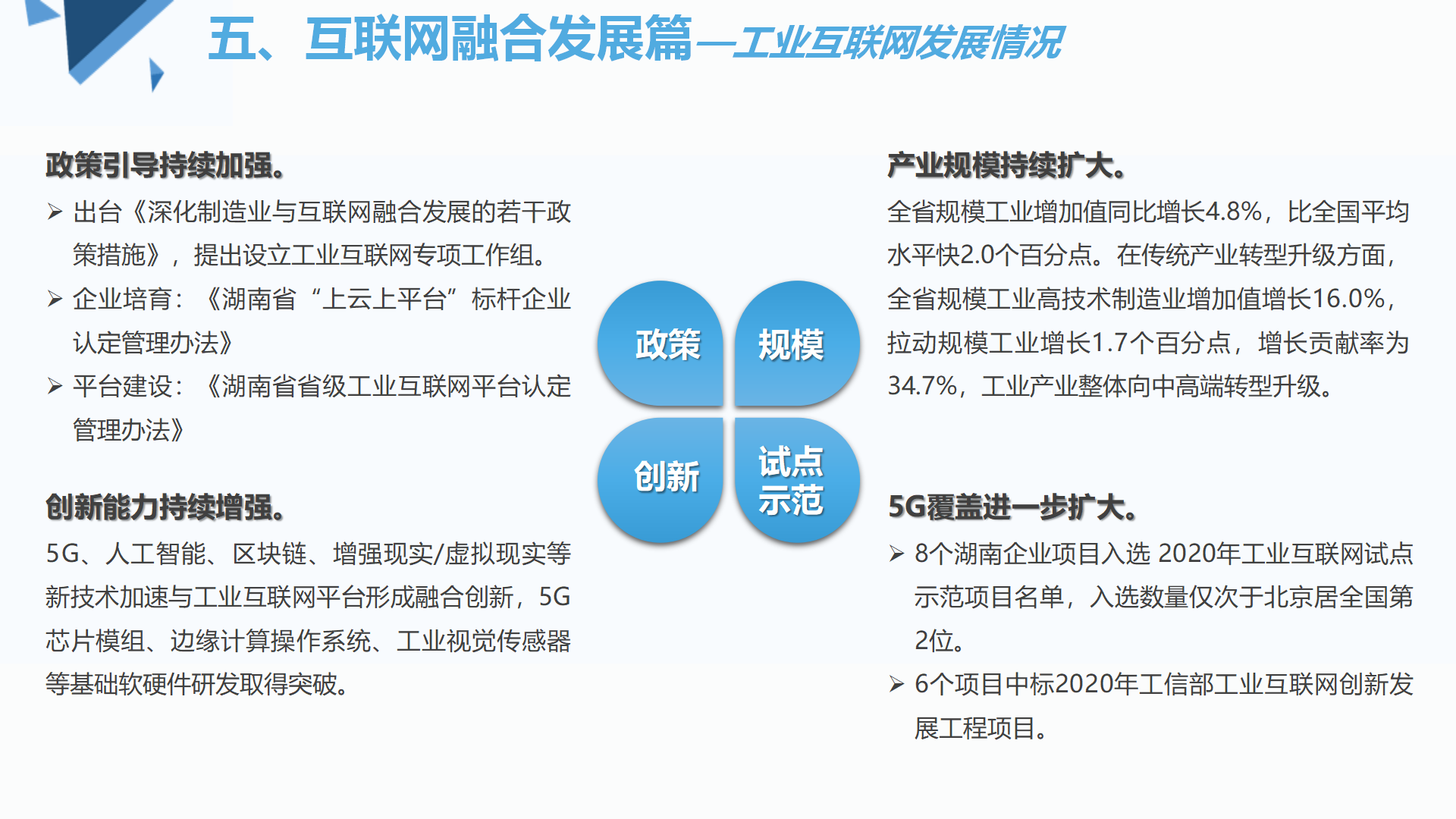 五、互联网融合发展篇—工业互联网发展情况

政策引导持续加强。

➢ 出台《深化制造业与互联网融合发展的若干政策措施》，提出设立工业互联网专项工作组。

➢ 企业培育：《湖南省“上云上平台”标杆企业认定管理办法》

➢ 平台建设：《湖南省省级工业互联网平台认定管理办法》

创新能力持续增强。

5G、人工智能、区块链、增强现实/虚拟现实等新技术加速与工业互联网平台形成融合创新，5G芯片模组、边缘计算操作系统、工业视觉传感器等基础软硬件研发取得突破。

政策

规模

创新

试点示范

产业规模持续扩大。

全省规模工业增加值同比增长4.8%，比全国平均水平快2.0个百分点。在传统产业转型升级方面，全省规模工业高技术制造业增加值增长16.0%，拉动规模工业增长1.7个百分点，增长贡献率为34.7%，工业产业整体向中高端转型升级。

5G覆盖进一步扩大。

➢ 8个湖南企业项目入选 2020年工业互联网试点示范项目名单，入选数量仅次于北京居全国第2位。

➢ 6个项目中标2020年工信部工业互联网创新发展工程项目。